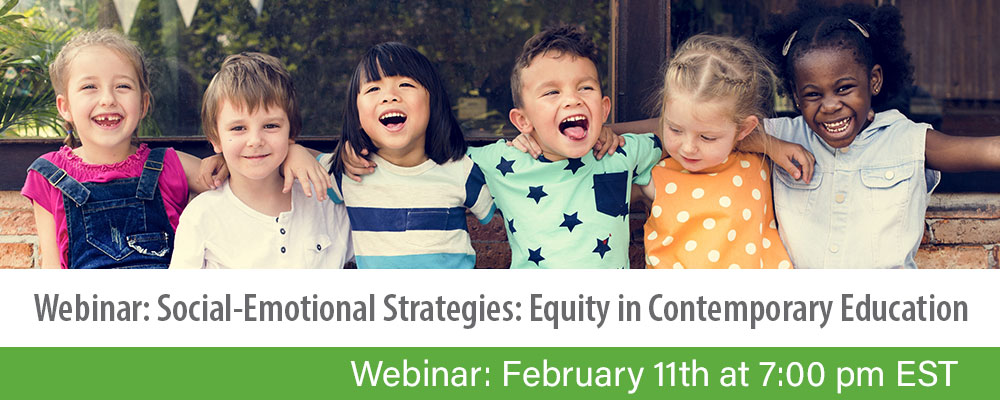 Webinar: Social-Emotional Strategies: Equity in Contemporary Education

Webinar: February 11th at 7:00 pm EST